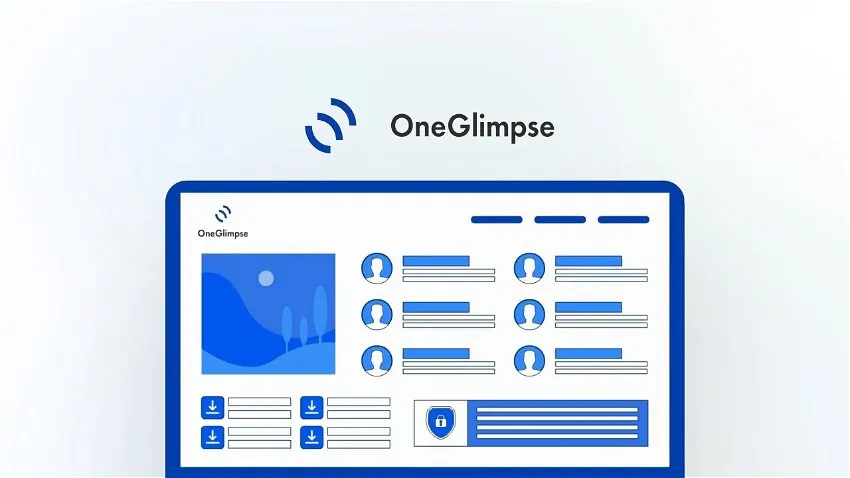 OneGlimpse

OneGlimpse